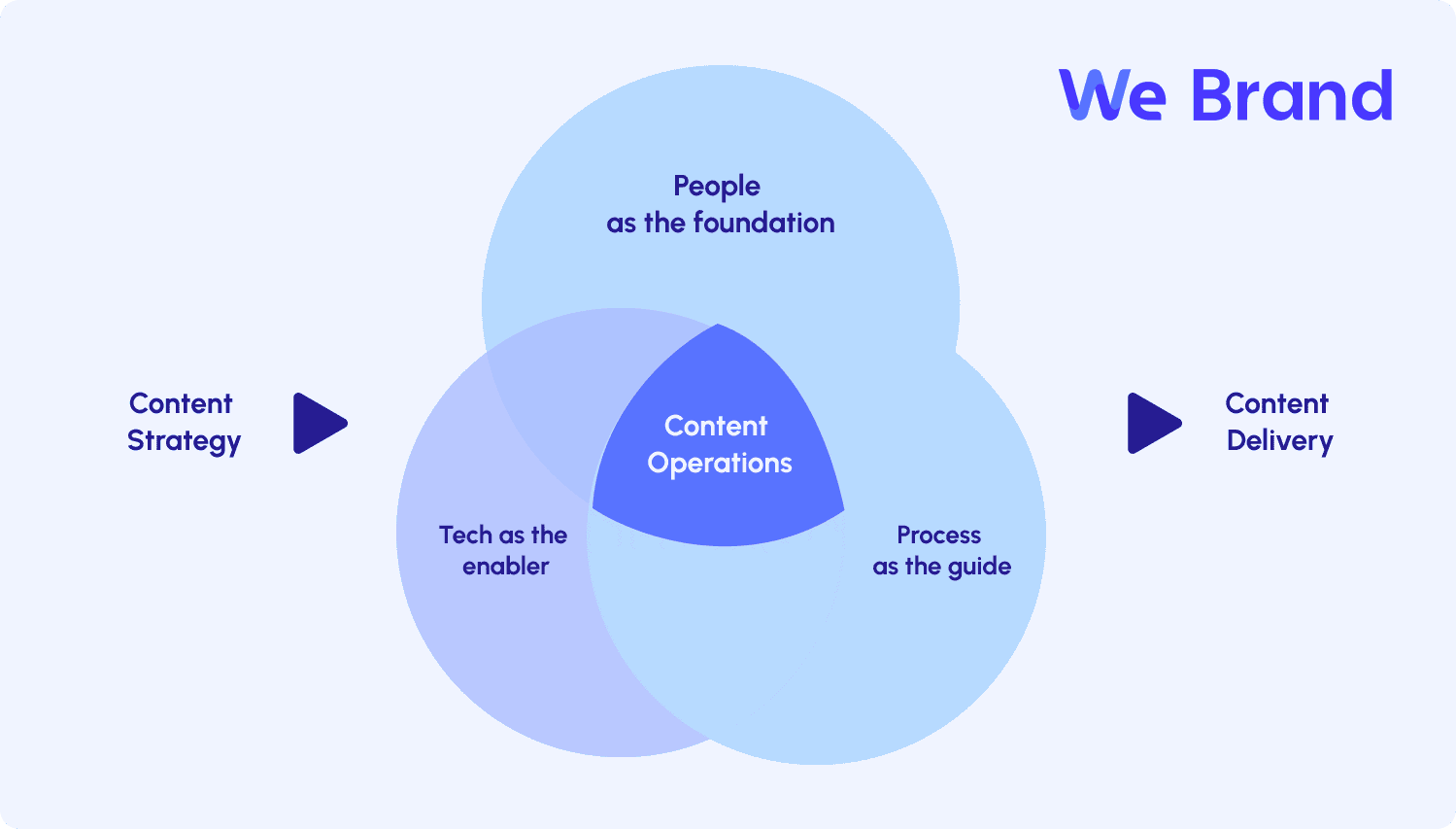 We Brand

People
as the foundation

Content
Strategy

Content
Operations

Content
Delivery

Tech as the
enabler

Process
as the guide